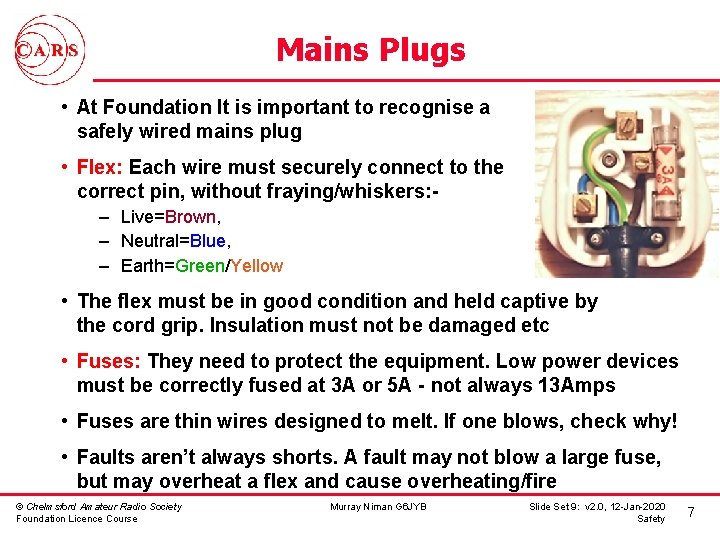 CARS

Mains Plugs

• At Foundation It is important to recognise a safely wired mains plug

• Flex: Each wire must securely connect to the correct pin, without fraying/whiskers:-
– Live=Brown,
– Neutral=Blue,
– Earth=Green/Yellow

3A

• The flex must be in good condition and held captive by the cord grip. Insulation must not be damaged etc

• Fuses: They need to protect the equipment. Low power devices must be correctly fused at 3A or 5A - not always 13Amps

• Fuses are thin wires designed to melt. If one blows, check why!

• Faults aren't always shorts. A fault may not blow a large fuse, but may overheat a flex and cause overheating/fire

© Chelmsford Amateur Radio Society
Foundation Licence Course

Murray Niman G6JYB

Slide Set 9: v2.0, 12-Jan-2020
Safety

7